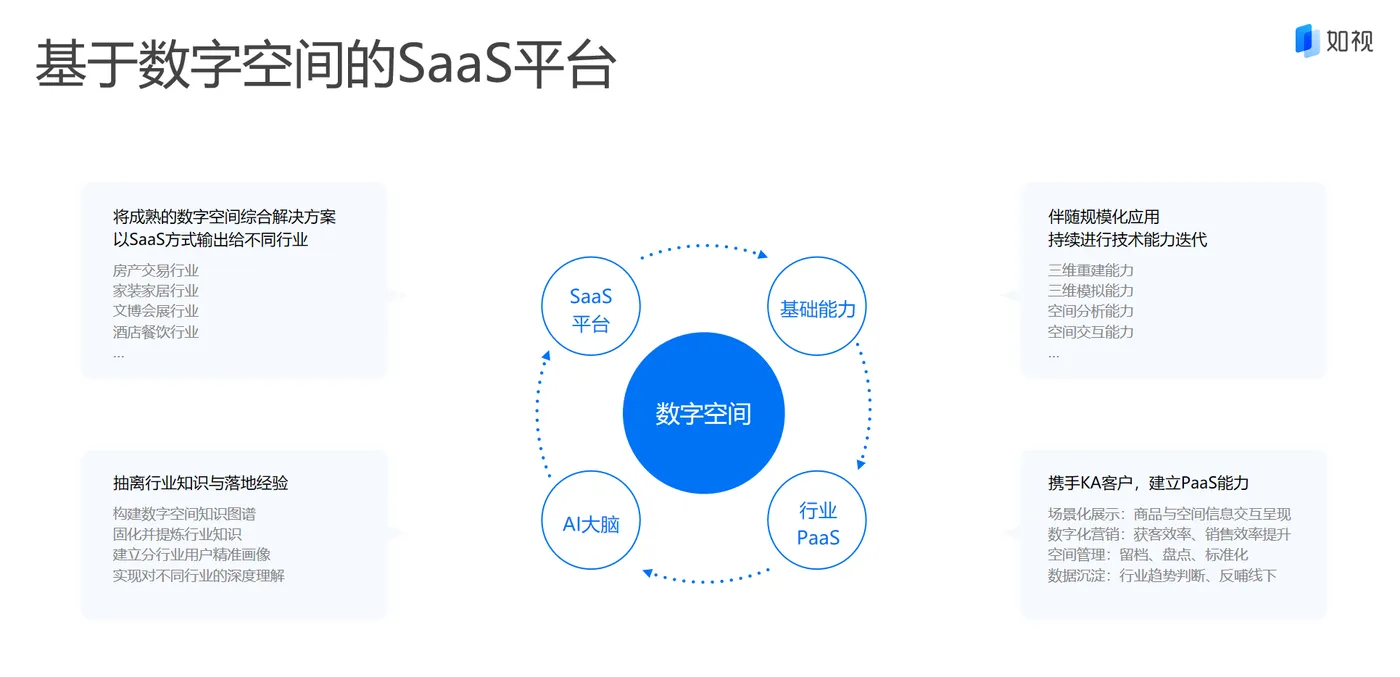 基于数字空间的SaaS平台

如视

将成熟的数字空间综合解决方案
以SaaS方式输出给不同行业

房产交易行业
家装家居行业
文博会展行业
酒店餐饮行业
...

抽离行业知识与落地经验

构建数字空间知识图谱
固化并提炼行业知识
建立分行业用户精准画像
实现对不同行业的深度理解

SaaS
平台

基础能力

数字空间

AI大脑

行业
PaaS

伴随规模化应用
持续进行技术能力迭代

三维重建能力
三维模拟能力
空间分析能力
空间交互能力
...

携手KA客户，建立PaaS能力

场景化展示：商品与空间信息交互呈现
数字化营销：获客效率、销售效率提升
空间管理：留档、盘点、标准化
数据沉淀：行业趋势判断、反哺线下